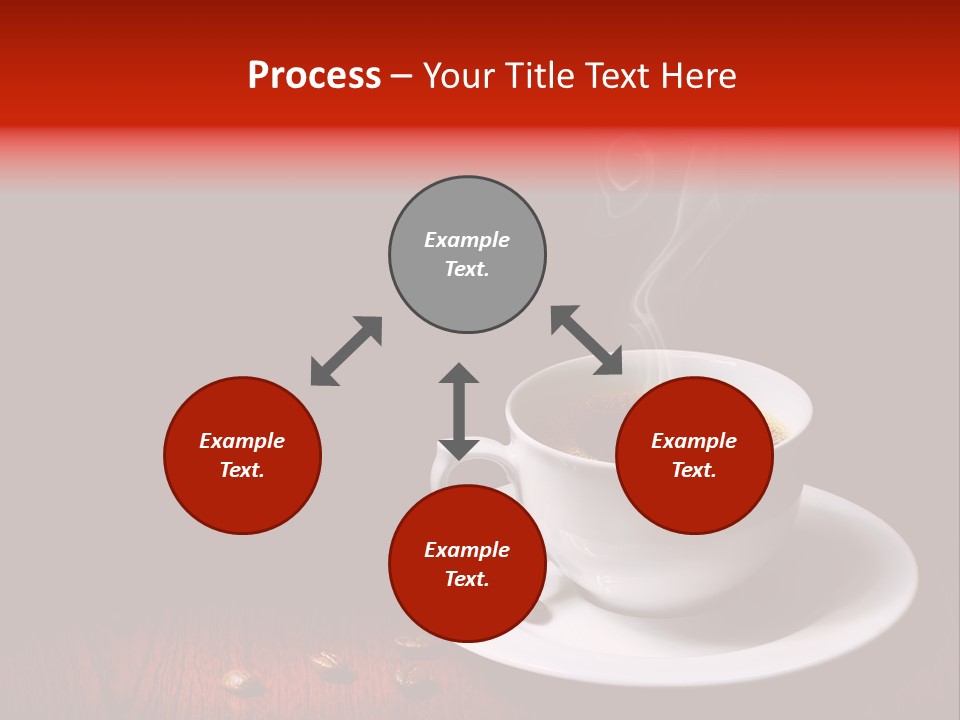 Process – Your Title Text Here

Example Text.

Example Text.

Example Text.

Example Text.